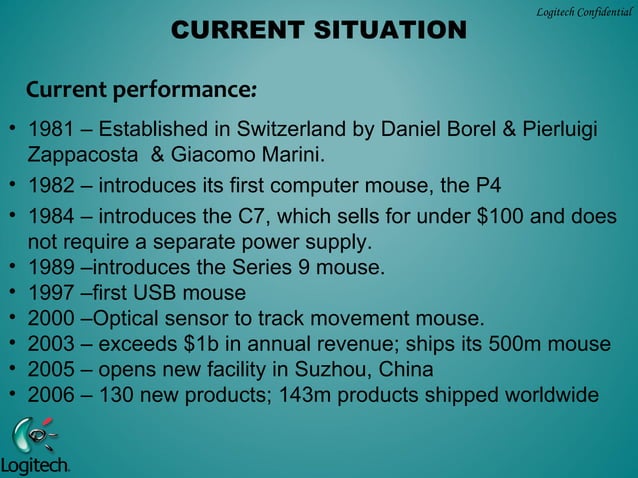 Logitech Confidential

CURRENT SITUATION

Current performance:

• 1981 – Established in Switzerland by Daniel Borel & Pierluigi Zappacosta & Giacomo Marini.
• 1982 – introduces its first computer mouse, the P4
• 1984 – introduces the C7, which sells for under \$100 and does not require a separate power supply.
• 1989 –introduces the Series 9 mouse.
• 1997 –first USB mouse
• 2000 –Optical sensor to track movement mouse.
• 2003 – exceeds \$1b in annual revenue; ships its 500m mouse
• 2005 – opens new facility in Suzhou, China
• 2006 – 130 new products; 143m products shipped worldwide

Logitech.